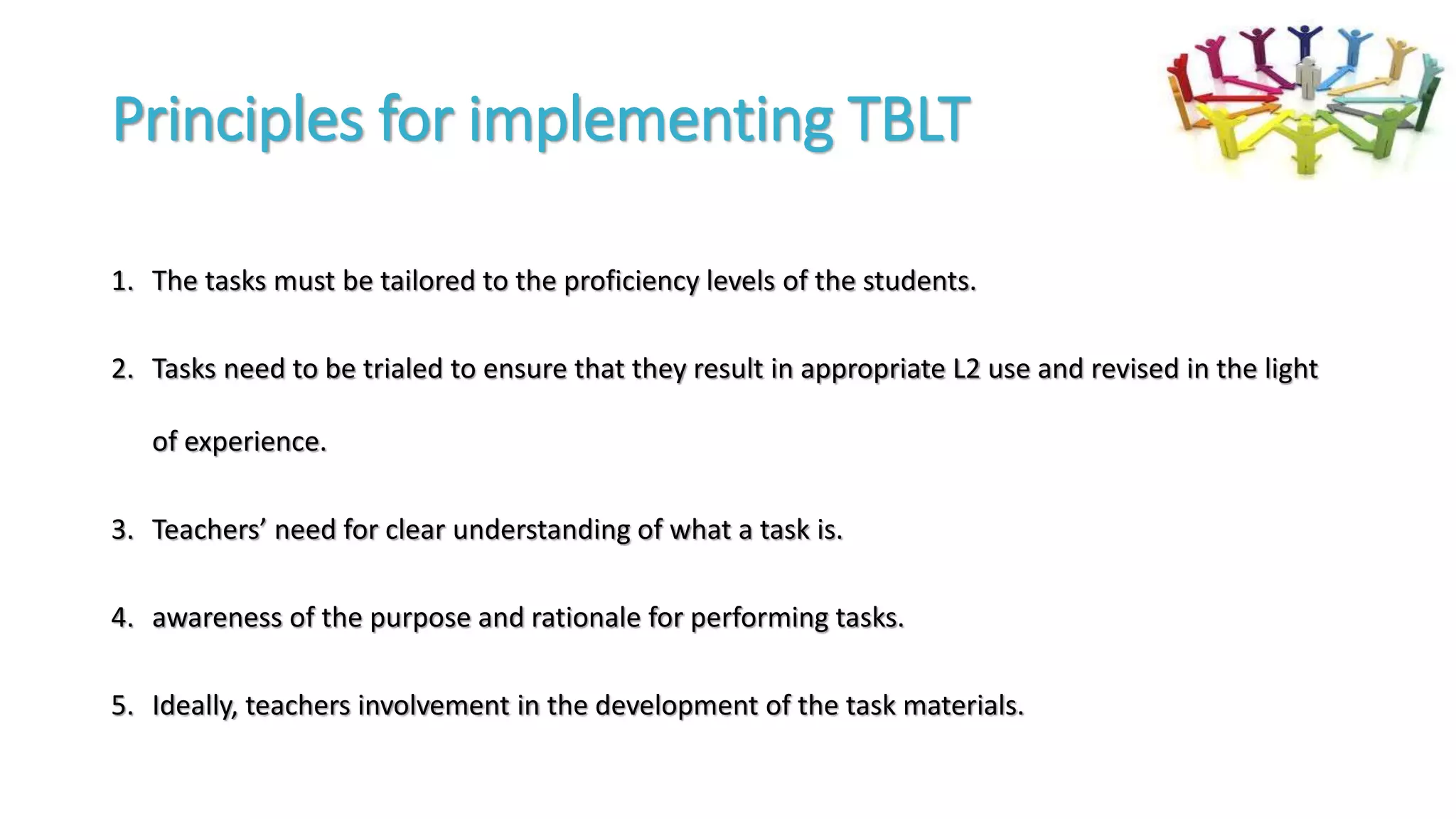 Principles for implementing TBLT

1. The tasks must be tailored to the proficiency levels of the students.

2. Tasks need to be trialed to ensure that they result in appropriate L2 use and revised in the light of experience.

3. Teachers’ need for clear understanding of what a task is.

4. awareness of the purpose and rationale for performing tasks.

5. Ideally, teachers involvement in the development of the task materials.